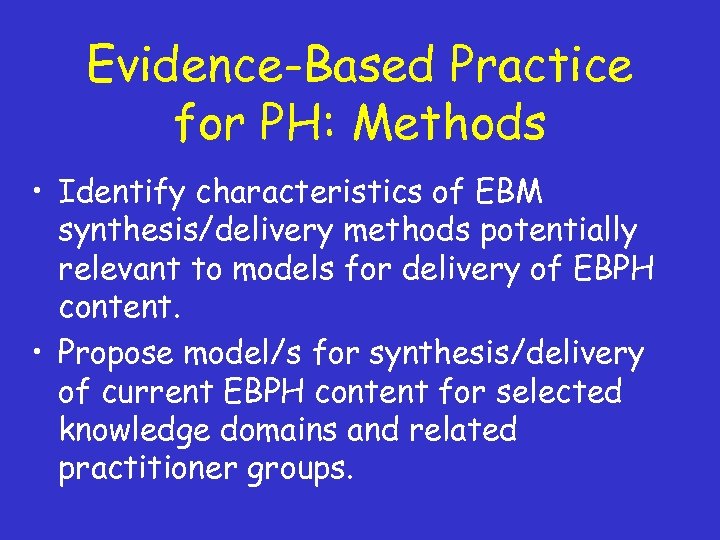 Evidence-Based Practice for PH: Methods

• Identify characteristics of EBM synthesis/delivery methods potentially relevant to models for delivery of EBPH content.

• Propose model/s for synthesis/delivery of current EBPH content for selected knowledge domains and related practitioner groups.